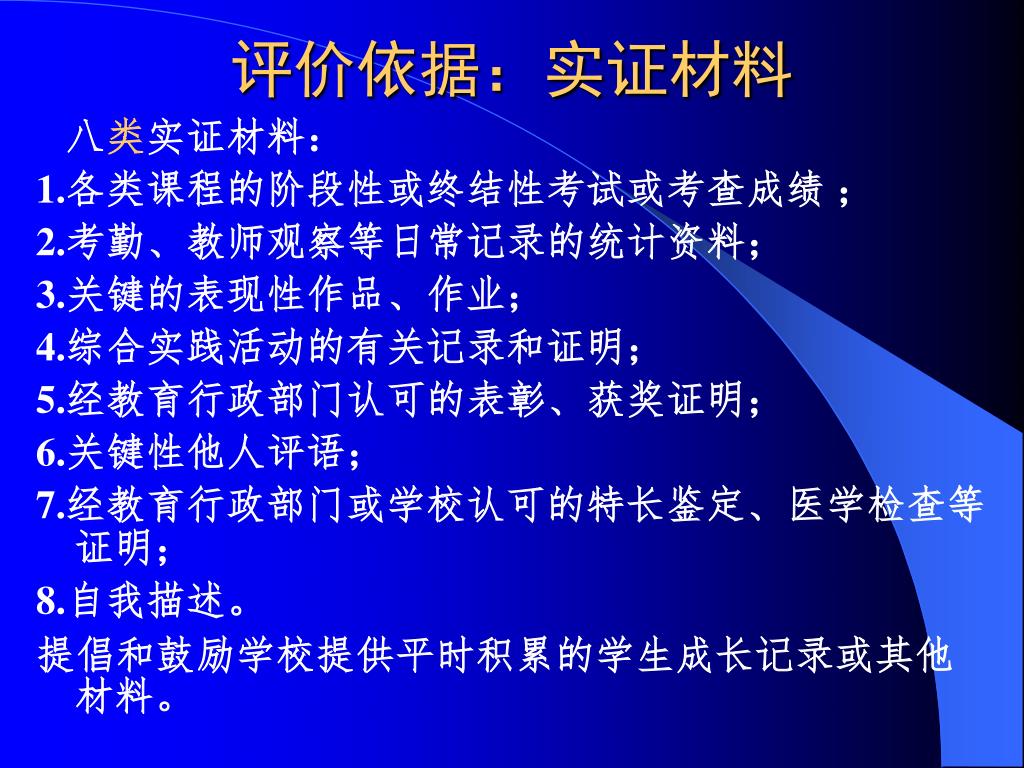 评价依据：实证材料

八类实证材料：

1.各类课程的阶段性或终结性考试或考查成绩；

2.考勤、教师观察等日常记录的统计资料；

3.关键的表现性作品、作业；

4.综合实践活动的有关记录和证明；

5.经教育行政部门认可的表彰、获奖证明；

6.关键性他人评语；

7.经教育行政部门或学校认可的特长鉴定、医学检查等证明；

8.自我描述。

提倡和鼓励学校提供平时积累的学生成长记录或其他材料。